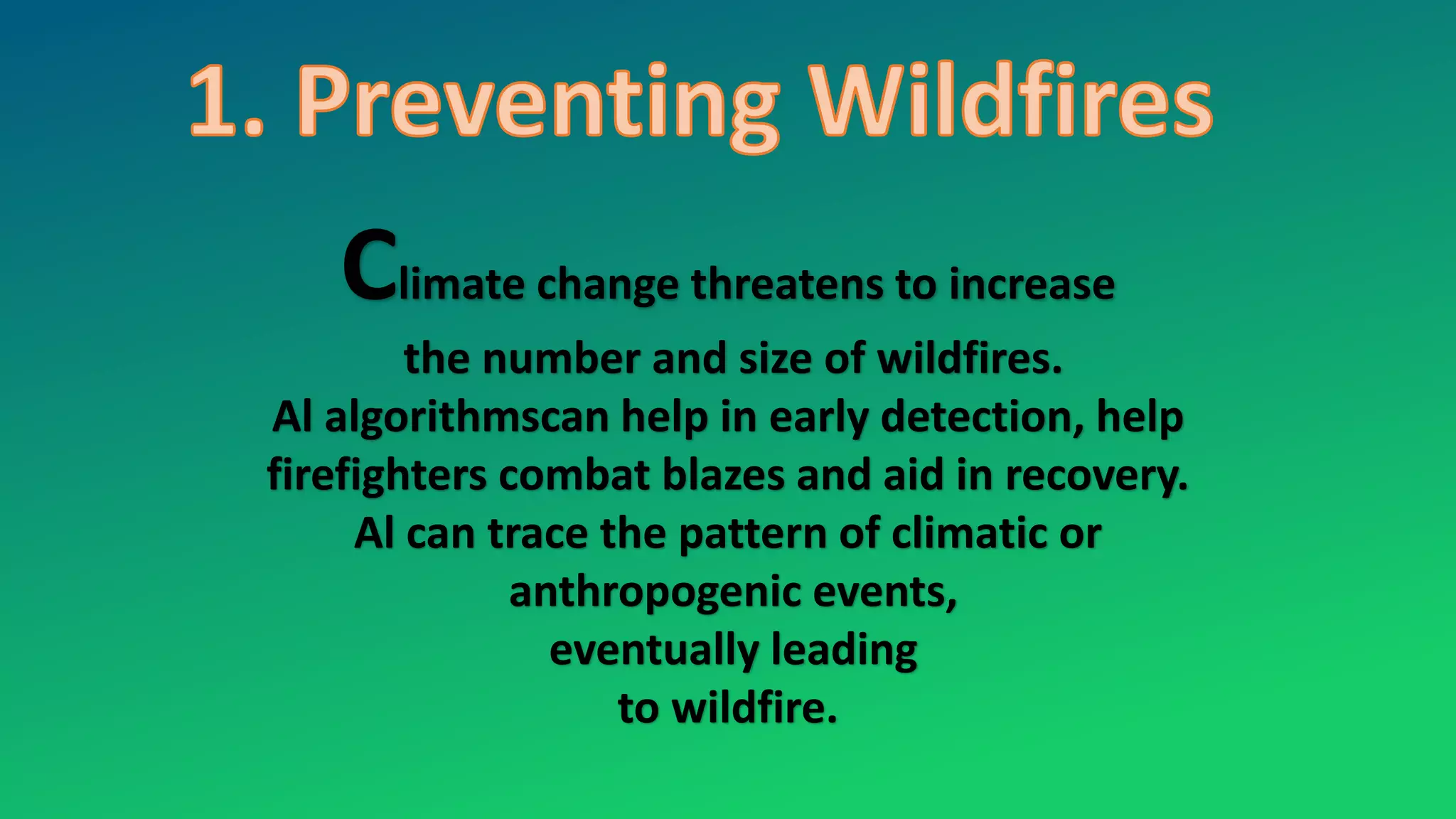 1. Preventing Wildfires

Climate change threatens to increase the number and size of wildfires.
AI algorithmscan help in early detection, help firefighters combat blazes and aid in recovery.
AI can trace the pattern of climatic or anthropogenic events,
eventually leading
to wildfire.